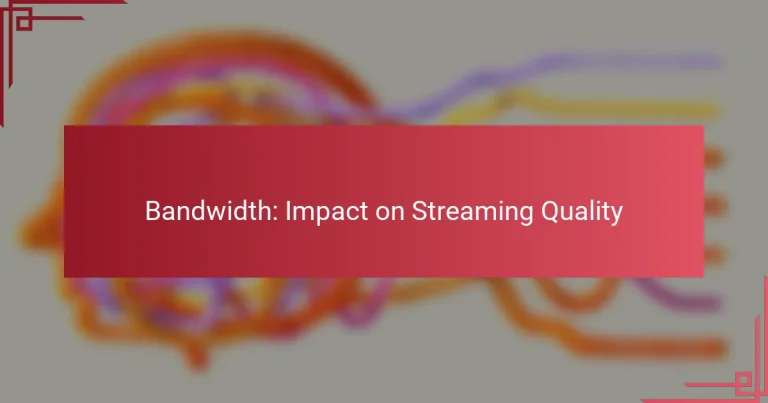 Bandwidth: Impact on Streaming Quality